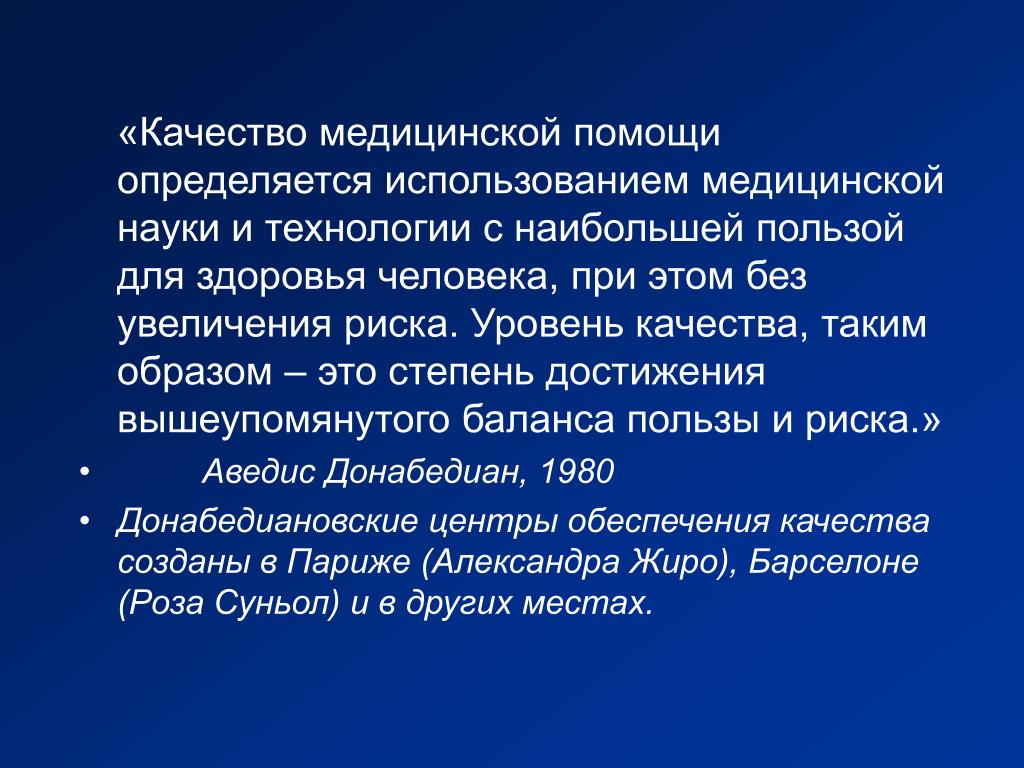 «Качество медицинской помощи определяется использованием медицинской науки и технологии с наибольшей пользой для здоровья человека, при этом без увеличения риска. Уровень качества, таким образом – это степень достижения вышеупомянутого баланса пользы и риска.»

• Аведис Донабедиан, 1980

• Донабедиановские центры обеспечения качества созданы в Париже (Александра Жиро), Барселоне (Роза Суньол) и в других местах.